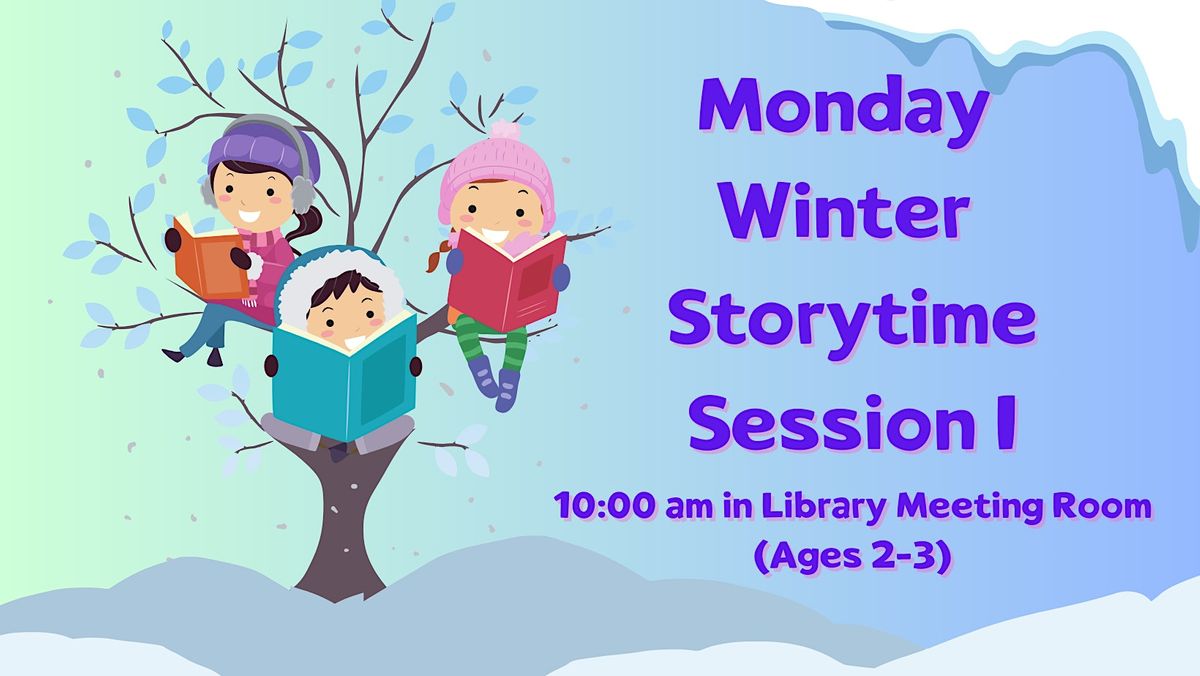 Monday Winter Storytime Session I

10:00 am in Library Meeting Room (Ages 2-3)